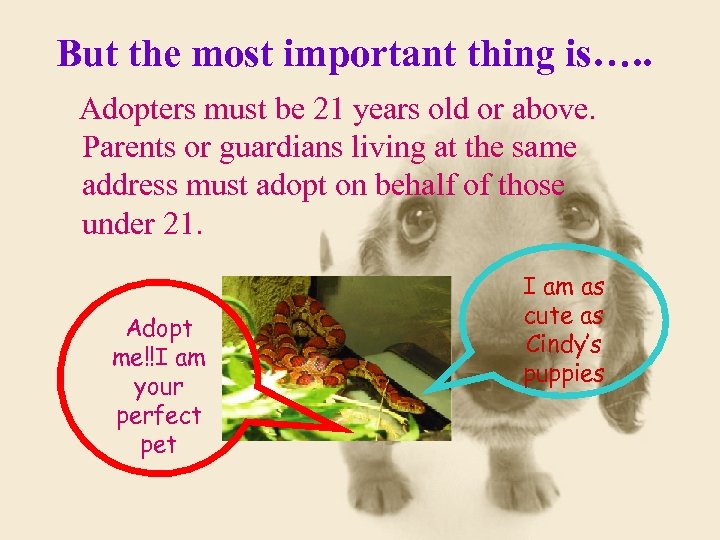 But the most important thing is…..

Adopters must be 21 years old or above. Parents or guardians living at the same address must adopt on behalf of those under 21.

Adopt me!!I am your perfect pet

I am as cute as Cindy's puppies